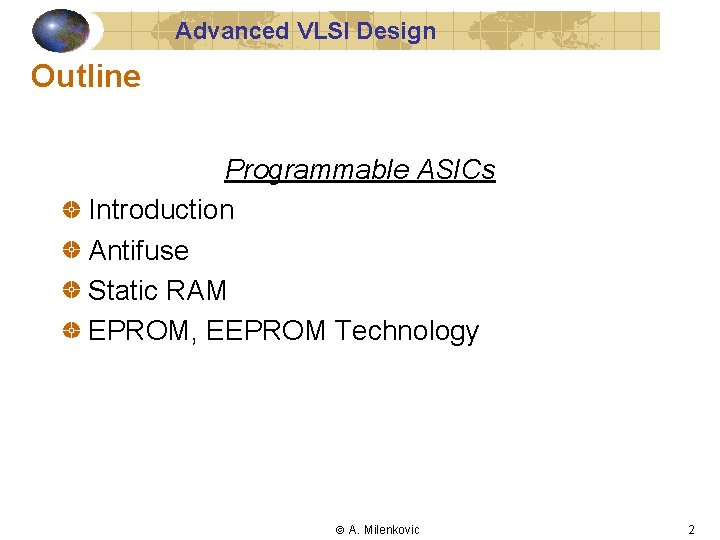 Advanced VLSI Design

Outline

Programmable ASICs

Introduction

Antifuse

Static RAM

EPROM, EEPROM Technology

© A. Milenkovic

2